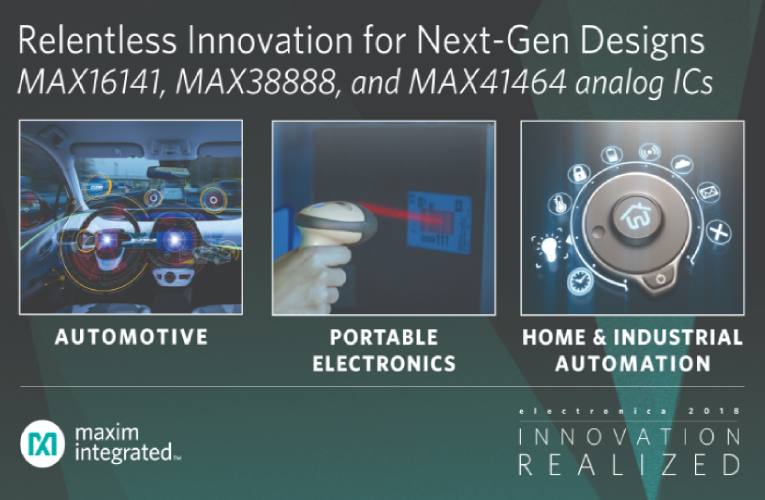 Relentless Innovation for Next-Gen Designs
MAX16141, MAX38888, and MAX41464 analog ICs

AUTOMOTIVE

PORTABLE ELECTRONICS

HOME & INDUSTRIAL AUTOMATION

maxim integrated™

electronica 2018
INNOVATION
REALIZED